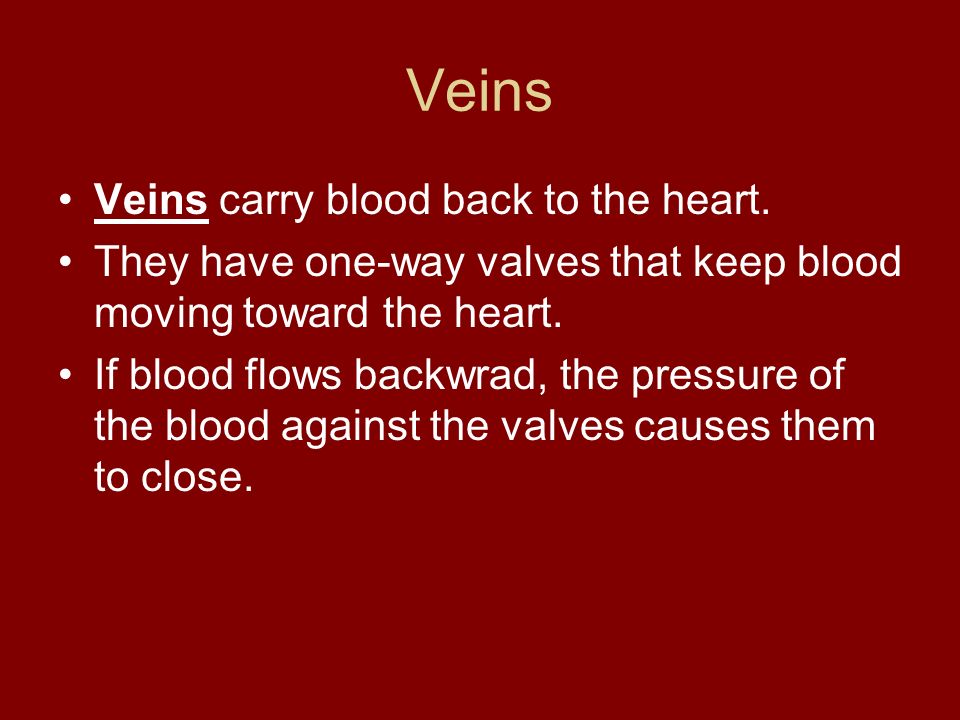 Veins

• Veins carry blood back to the heart.
• They have one-way valves that keep blood moving toward the heart.
• If blood flows backwrad, the pressure of the blood against the valves causes them to close.